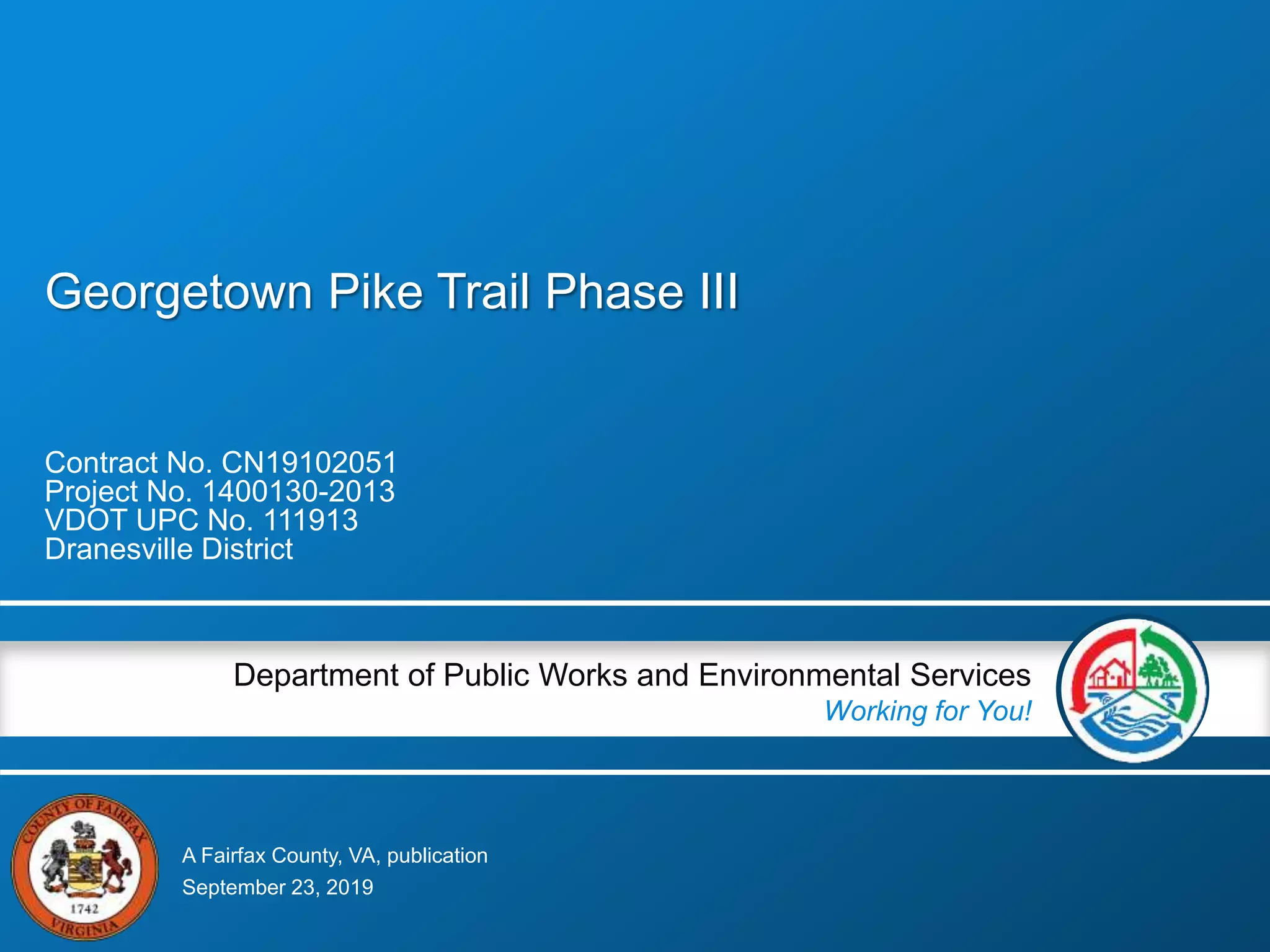 Georgetown Pike Trail Phase III

Contract No. CN19102051
Project No. 1400130-2013
VDOT UPC No. 111913
Dranesville District

Department of Public Works and Environmental Services
Working for You!

COUNTY OF FAIRFAX
1742
VIRGINIA

A Fairfax County, VA, publication
September 23, 2019